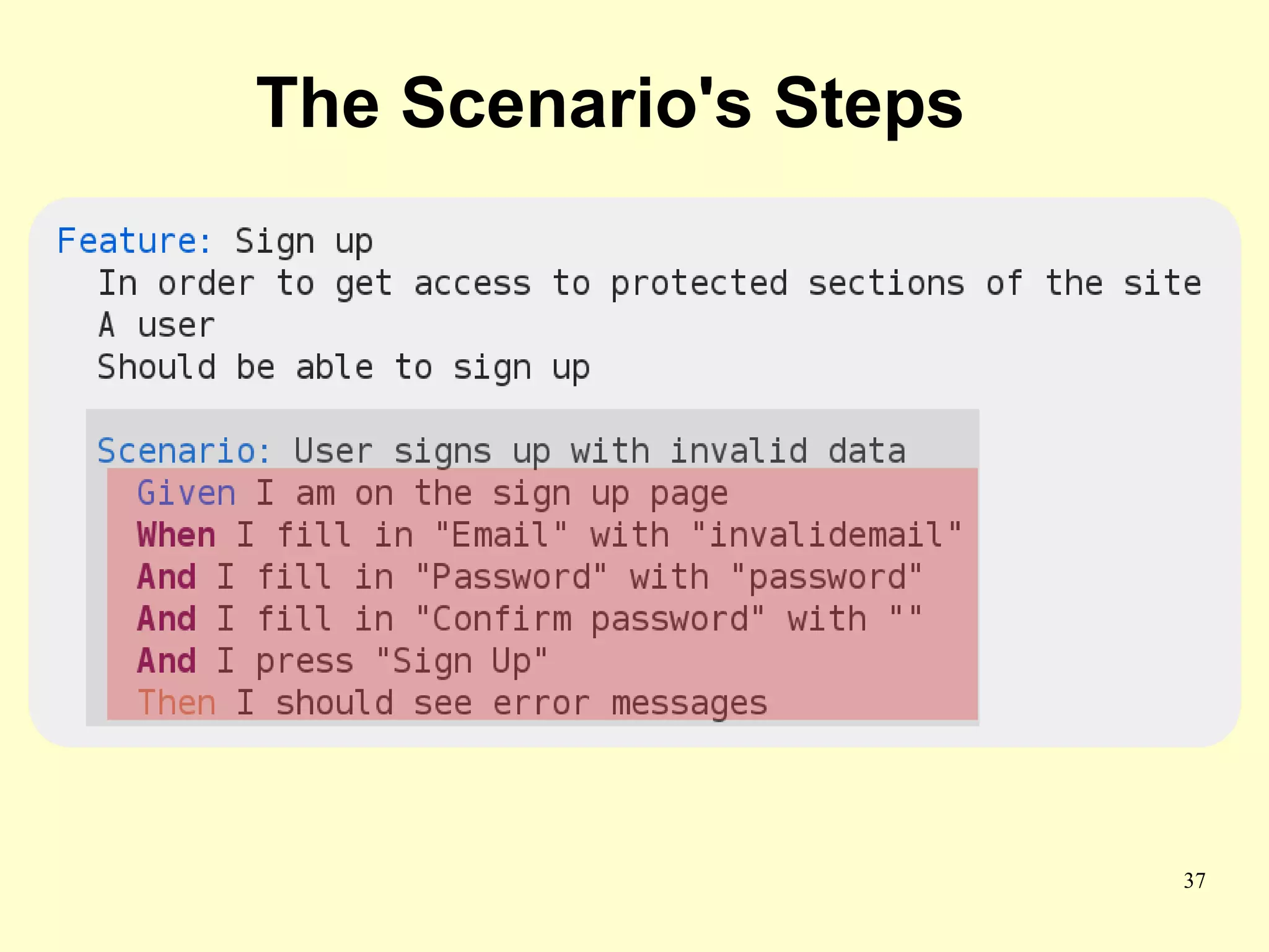 The Scenario's Steps

Feature: Sign up
In order to get access to protected sections of the site
A user
Should be able to sign up

Scenario: User signs up with invalid data
Given I am on the sign up page
When I fill in "Email" with "invalidemail"
And I fill in "Password" with "password"
And I fill in "Confirm password" with ""
And I press "Sign Up"
Then I should see error messages

37